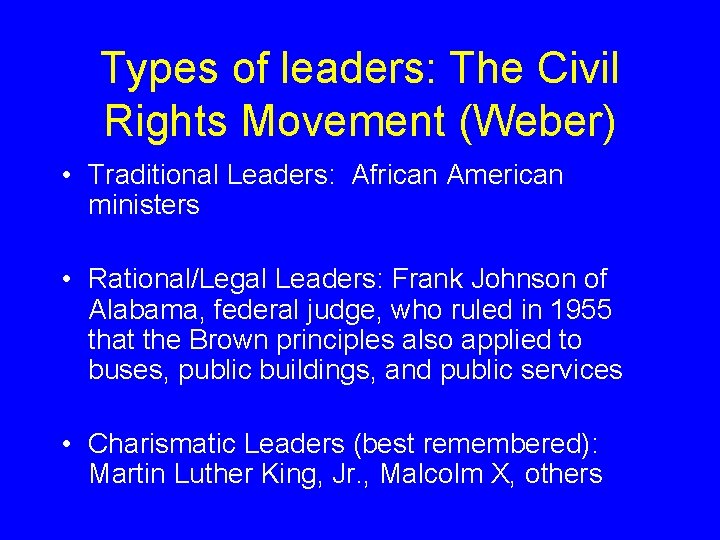 Types of leaders: The Civil Rights Movement (Weber)

• Traditional Leaders: African American ministers

• Rational/Legal Leaders: Frank Johnson of Alabama, federal judge, who ruled in 1955 that the Brown principles also applied to buses, public buildings, and public services

• Charismatic Leaders (best remembered): Martin Luther King, Jr., Malcolm X, others